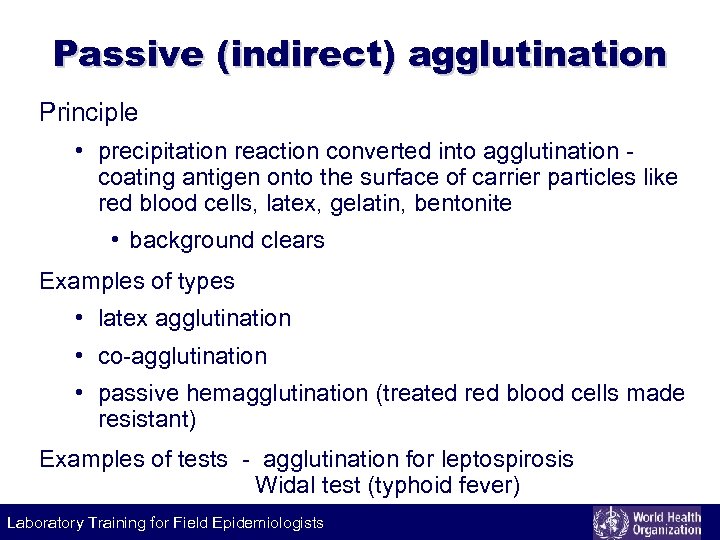 Passive (indirect) agglutination

Principle

• precipitation reaction converted into agglutination - coating antigen onto the surface of carrier particles like red blood cells, latex, gelatin, bentonite

• background clears

Examples of types

• latex agglutination

• co-agglutination

• passive hemagglutination (treated red blood cells made resistant)

Examples of tests - agglutination for leptospirosis
Widal test (typhoid fever)

Laboratory Training for Field Epidemiologists

World Health Organization